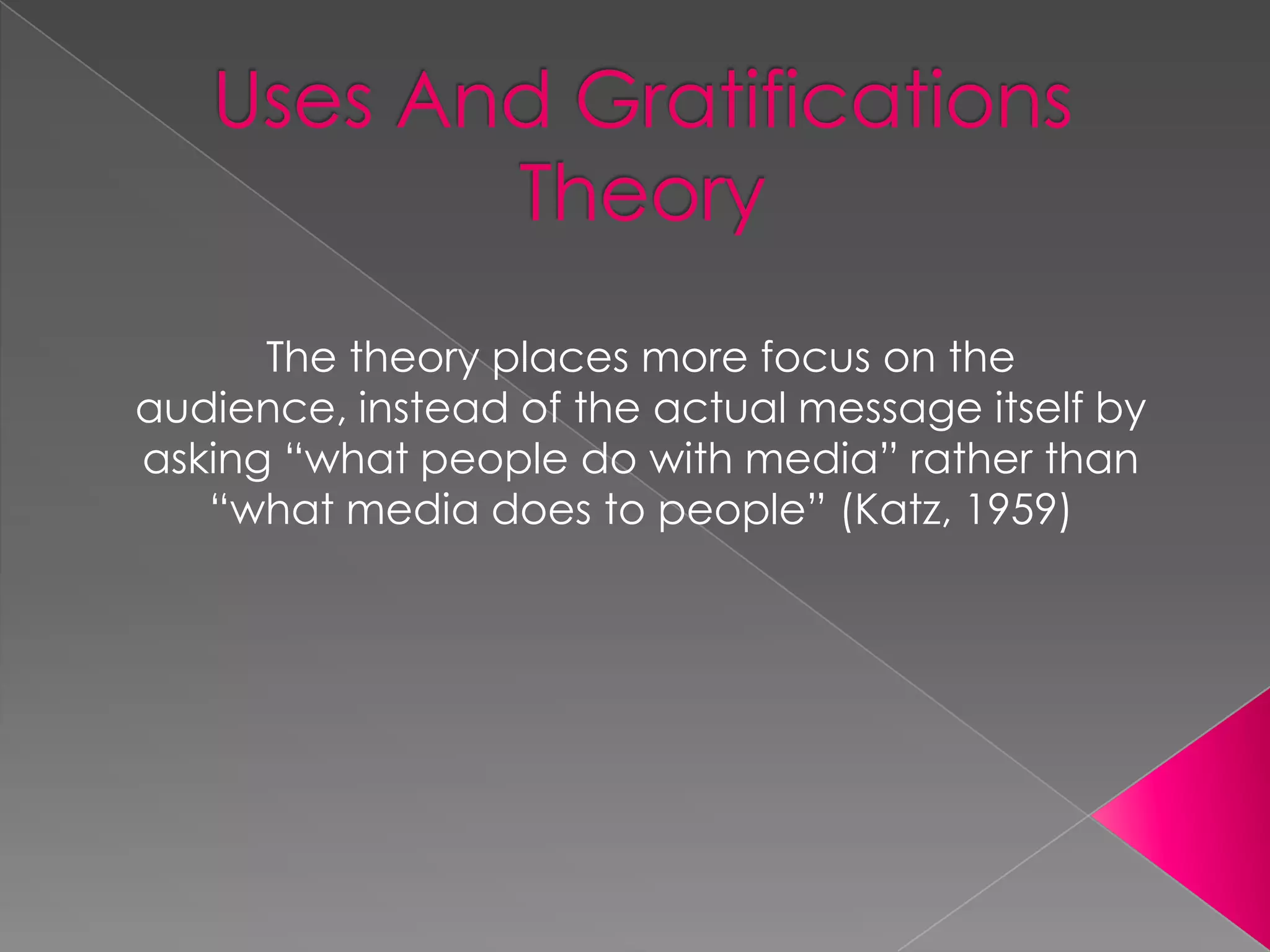 Uses And Gratifications Theory

The theory places more focus on the audience, instead of the actual message itself by asking “what people do with media” rather than “what media does to people” (Katz, 1959)